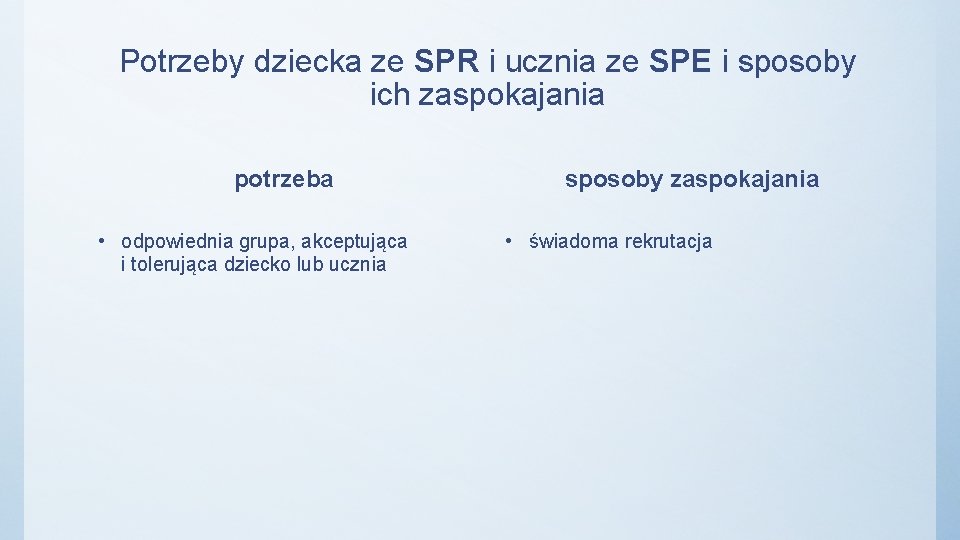 Potrzeby dziecka ze SPR i ucznia ze SPE i sposoby ich zaspokajania

potrzeba

• odpowiednia grupa, akceptująca i tolerująca dziecko lub ucznia

sposoby zaspokajania

• świadoma rekrutacja